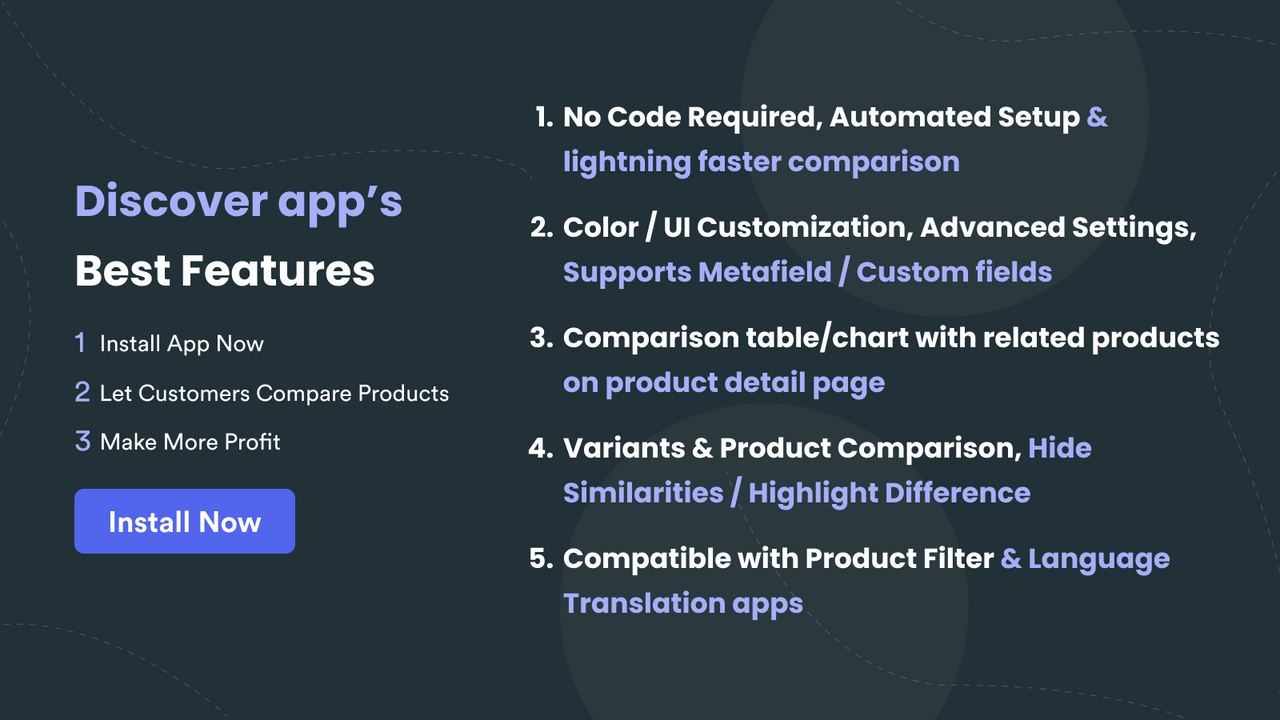 Discover app's
Best Features

1 Install App Now
2 Let Customers Compare Products
3 Make More Profit

Install Now

1. No Code Required, Automated Setup & lightning faster comparison

2. Color / UI Customization, Advanced Settings, Supports Metafield / Custom fields

3. Comparison table/chart with related products on product detail page

4. Variants & Product Comparison, Hide Similarities / Highlight Difference

5. Compatible with Product Filter & Language Translation apps